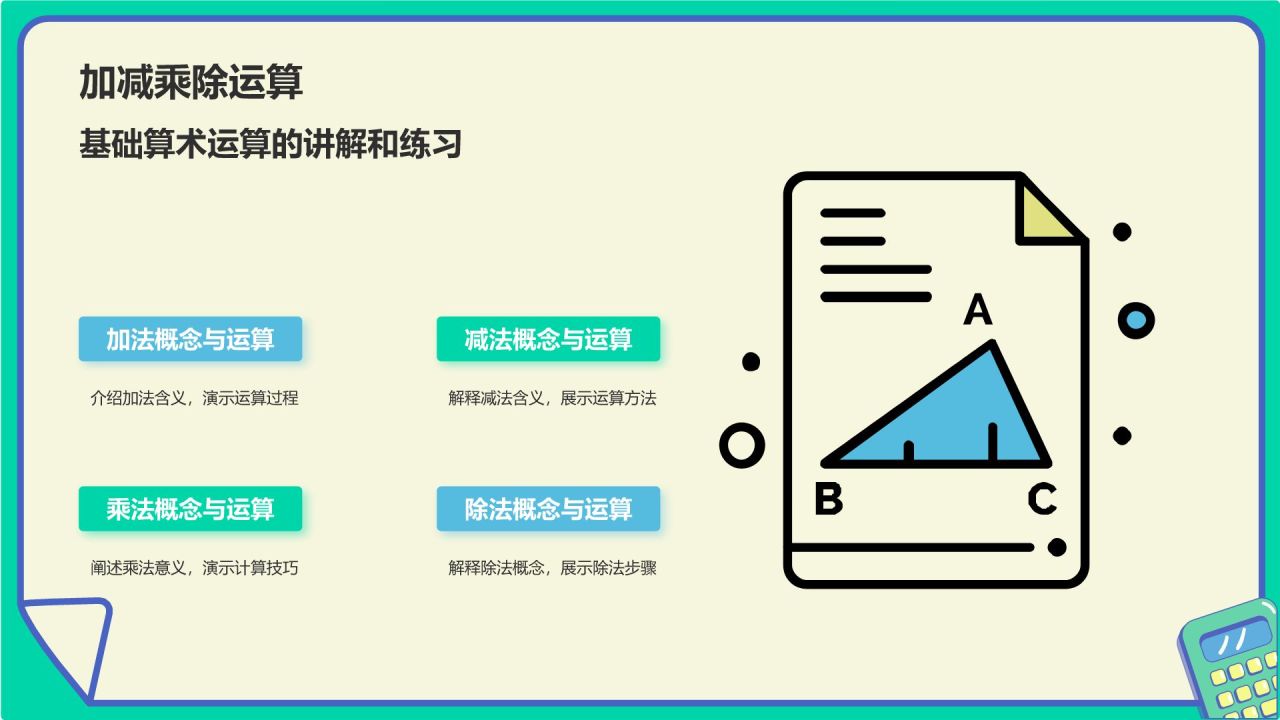 加减乘除运算

基础算术运算的讲解和练习

加法概念与运算

介绍加法含义，演示运算过程

减法概念与运算

解释减法含义，展示运算方法

乘法概念与运算

阐述乘法意义，演示计算技巧

除法概念与运算

解释除法概念，展示除法步骤

A

B

C